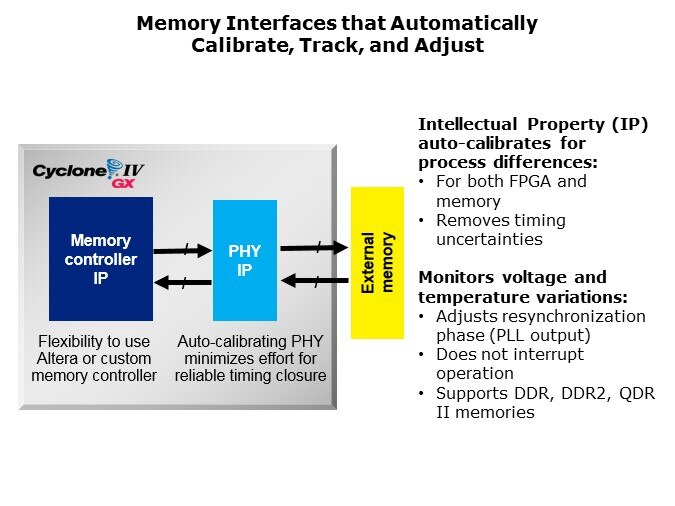 Memory Interfaces that Automatically Calibrate, Track, and Adjust

Cyclone IV GX

Memory controller IP

PHY IP

External memory

Flexibility to use Altera or custom memory controller

Auto-calibrating PHY minimizes effort for reliable timing closure

Intellectual Property (IP) auto-calibrates for process differences:
• For both FPGA and memory
• Removes timing uncertainties

Monitors voltage and temperature variations:
• Adjusts resynchronization phase (PLL output)
• Does not interrupt operation
• Supports DDR, DDR2, QDR II memories